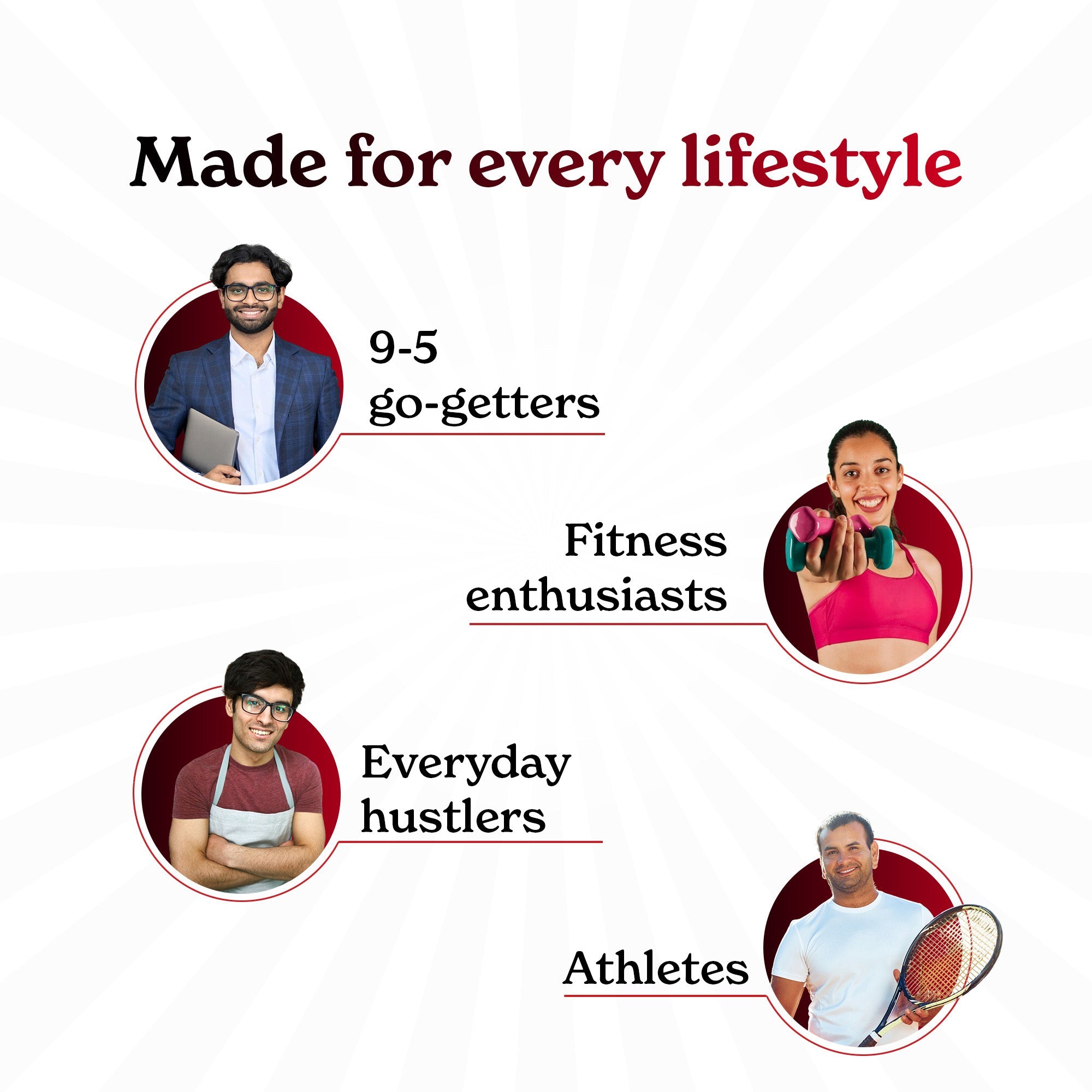 Made for every lifestyle

9-5
go-getters

Fitness
enthusiasts

Everyday
hustlers

Athletes